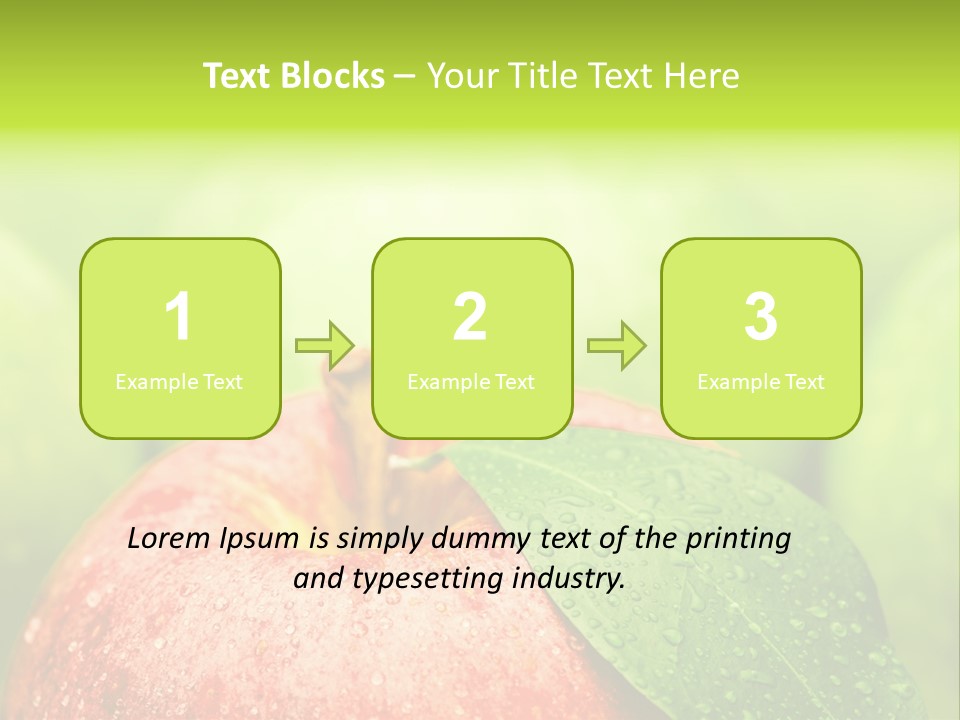 Text Blocks – Your Title Text Here

1
Example Text

2
Example Text

3
Example Text

Lorem Ipsum is simply dummy text of the printing and typesetting industry.